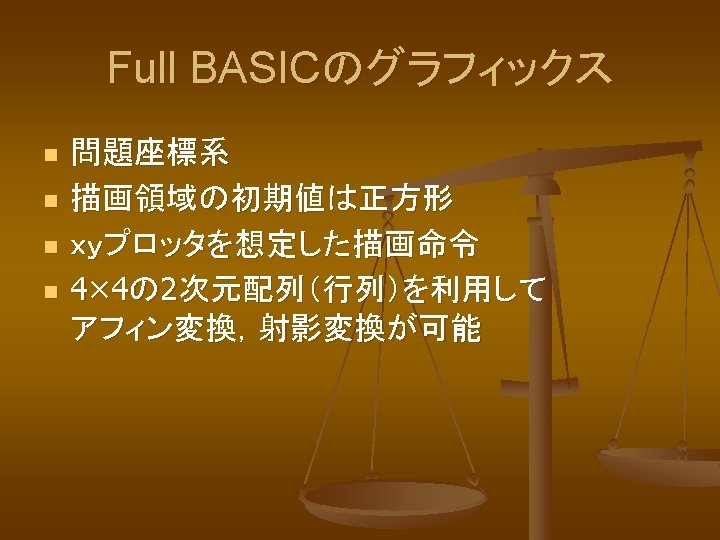 Full BASICのグラフィックス

■ 問題座標系
■ 描画領域の初期値は正方形
■ xyプロッタを想定した描画命令
■ 4×4の2次元配列（行列）を利用してアフィン変換，射影変換が可能